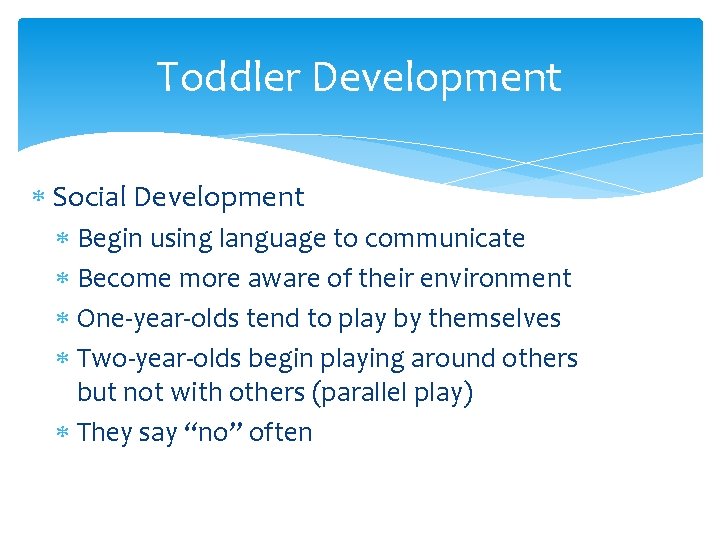 Toddler Development

* Social Development
  * Begin using language to communicate
  * Become more aware of their environment
  * One-year-olds tend to play by themselves
  * Two-year-olds begin playing around others but not with others (parallel play)
  * They say “no” often